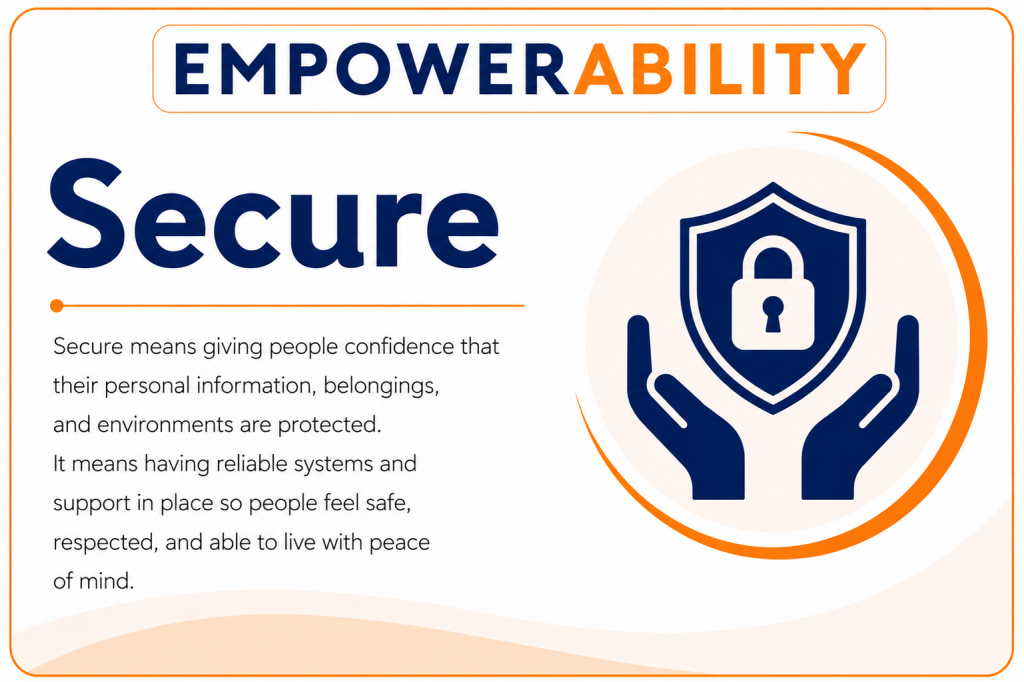 EMPOWERABILITY

Secure

Secure means giving people confidence that their personal information, belongings, and environments are protected.
It means having reliable systems and support in place so people feel safe, respected, and able to live with peace of mind.